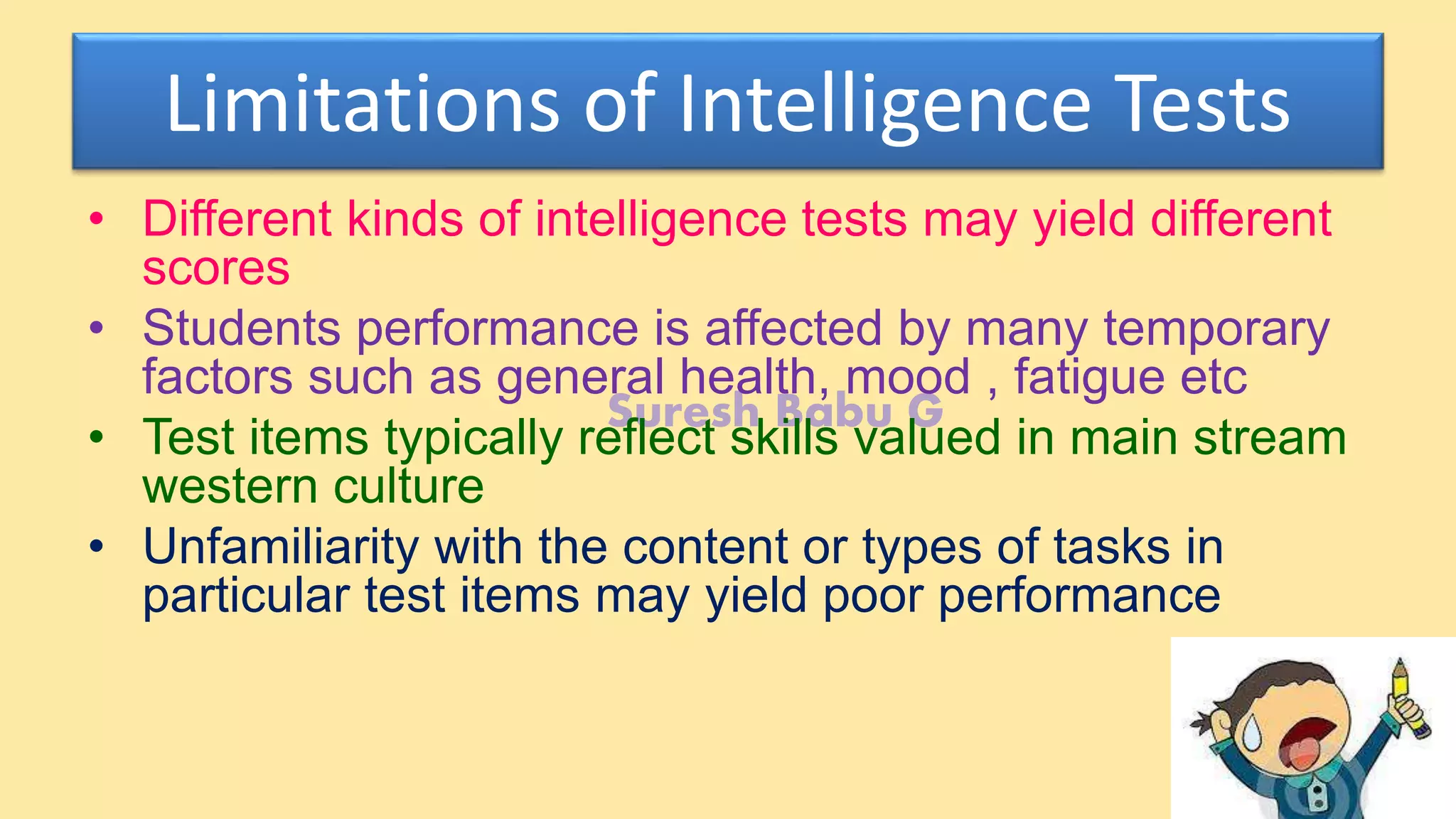 Limitations of Intelligence Tests

• Different kinds of intelligence tests may yield different scores

• Students performance is affected by many temporary factors such as general health, mood , fatigue etc

Suresh Babu G

• Test items typically reflect skills valued in main stream western culture

• Unfamiliarity with the content or types of tasks in particular test items may yield poor performance